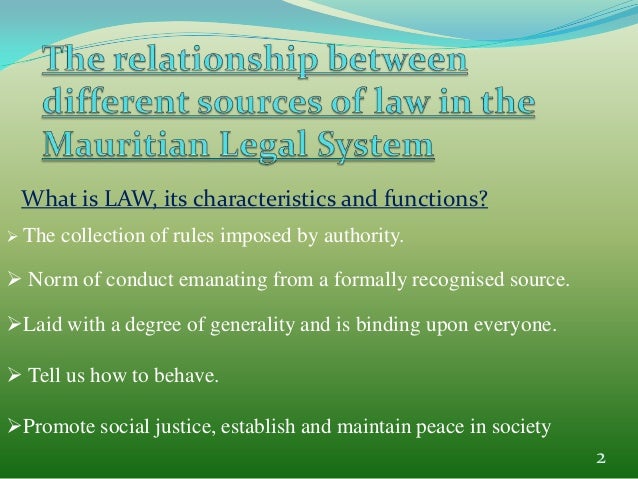 The relationship between different sources of law in the Mauritian Legal System

What is LAW, its characteristics and functions?

➢ The collection of rules imposed by authority.

➢ Norm of conduct emanating from a formally recognised source.

➢Laid with a degree of generality and is binding upon everyone.

➢ Tell us how to behave.

➢Promote social justice, establish and maintain peace in society

2